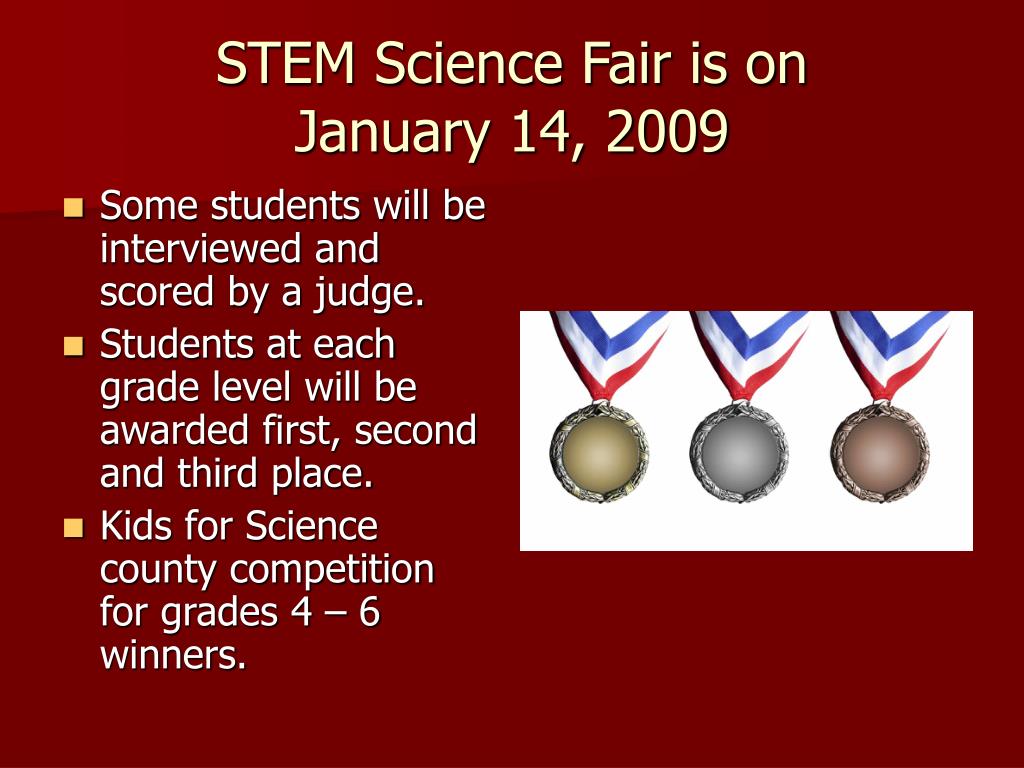 STEM Science Fair is on January 14, 2009

- Some students will be interviewed and scored by a judge.
- Students at each grade level will be awarded first, second and third place.
- Kids for Science county competition for grades 4 – 6 winners.